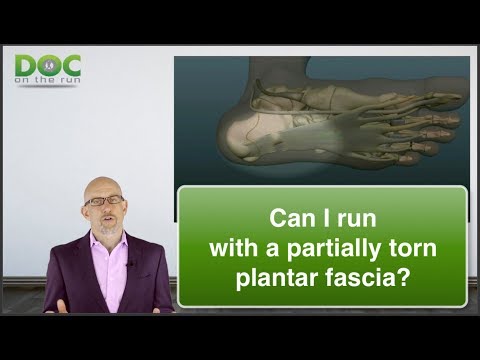 DOC
on the run

Can I run
with a partially torn
plantar fascia?